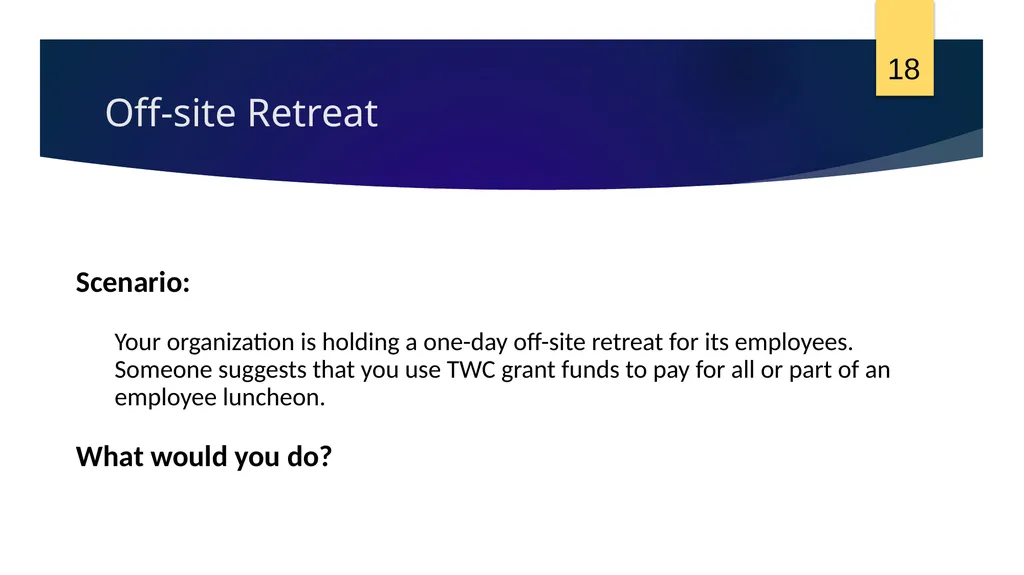 18

Off-site Retreat

Scenario:

Your organization is holding a one-day off-site retreat for its employees. Someone suggests that you use TWC grant funds to pay for all or part of an employee luncheon.

What would you do?